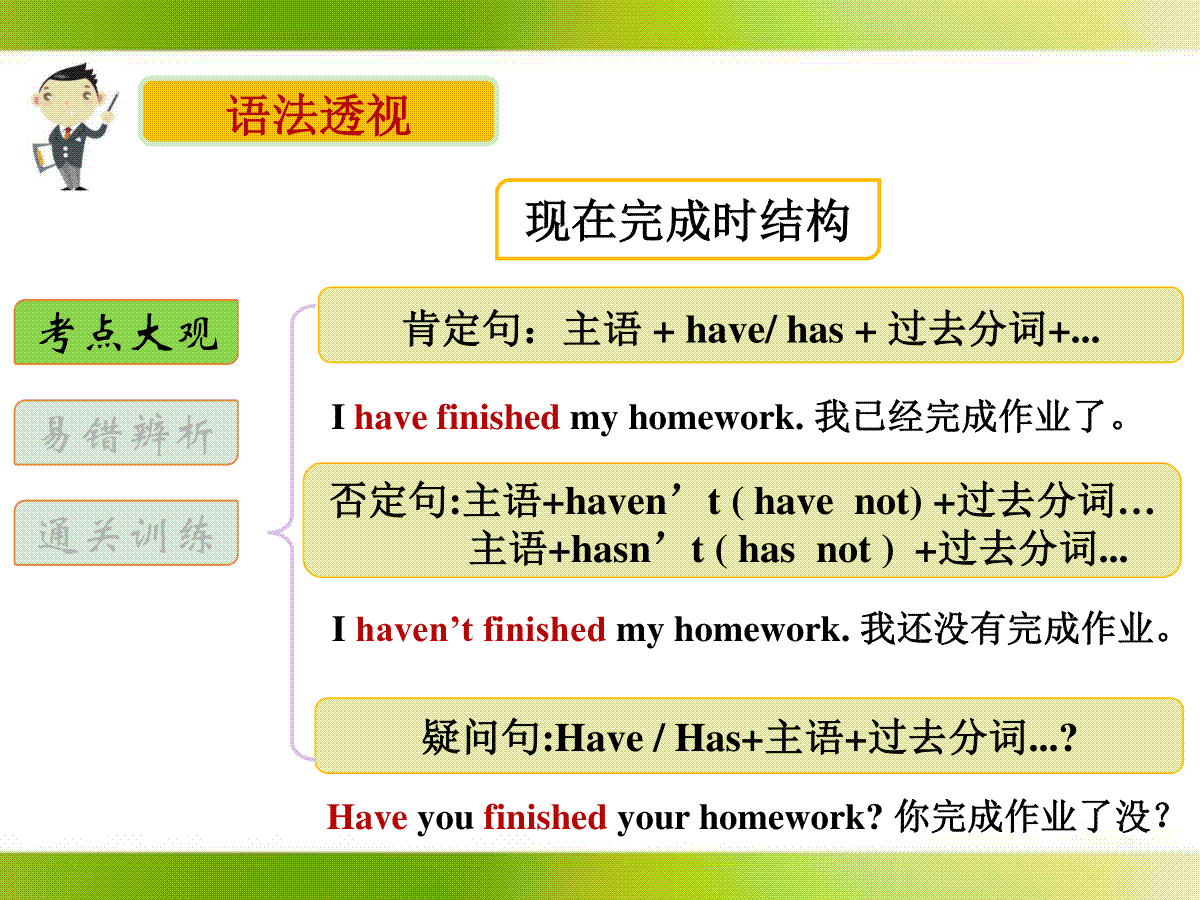 语法透视

现在完成时结构

考点大观

易错辨析

通关训练

肯定句：主语 + have/ has + 过去分词+...

I have finished my homework. 我已经完成作业了。

否定句:主语+haven’t ( have not) +过去分词…
主语+hasn’t ( has not ) +过去分词...

I haven’t finished my homework. 我还没有完成作业。

疑问句:Have / Has+主语+过去分词...?

Have you finished your homework? 你完成作业了没？